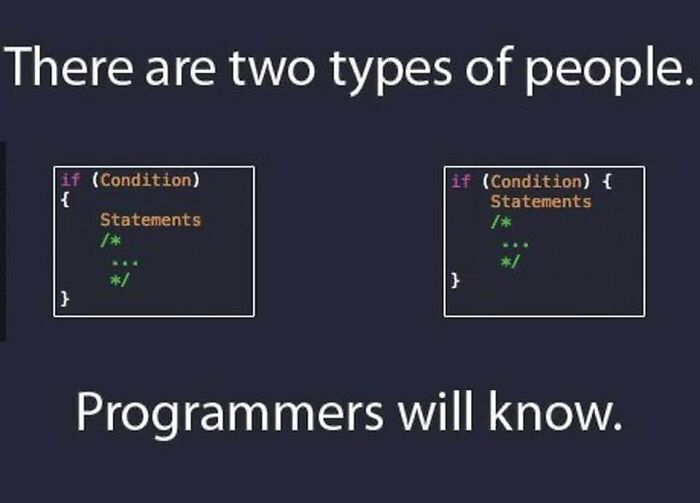 There are two types of people.

if (Condition)
{
    Statements
    /*
     ...
     */
}

if (Condition) {
    Statements
    /*
     ...
     */
}

Programmers will know.